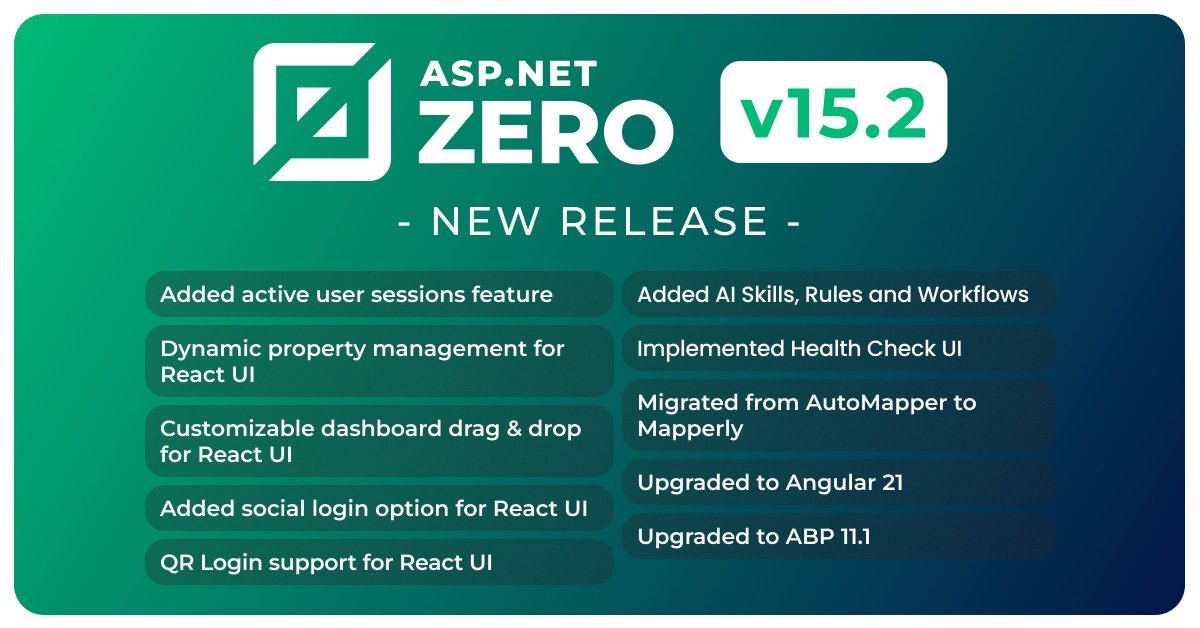 ASP.NET ZERO

v15.2

- NEW RELEASE -

Added active user sessions feature

Dynamic property management for React UI

Customizable dashboard drag & drop for React UI

Added social login option for React UI

QR Login support for React UI

Added AI Skills, Rules and Workflows

Implemented Health Check UI

Migrated from AutoMapper to Mapperly

Upgraded to Angular 21

Upgraded to ABP 11.1